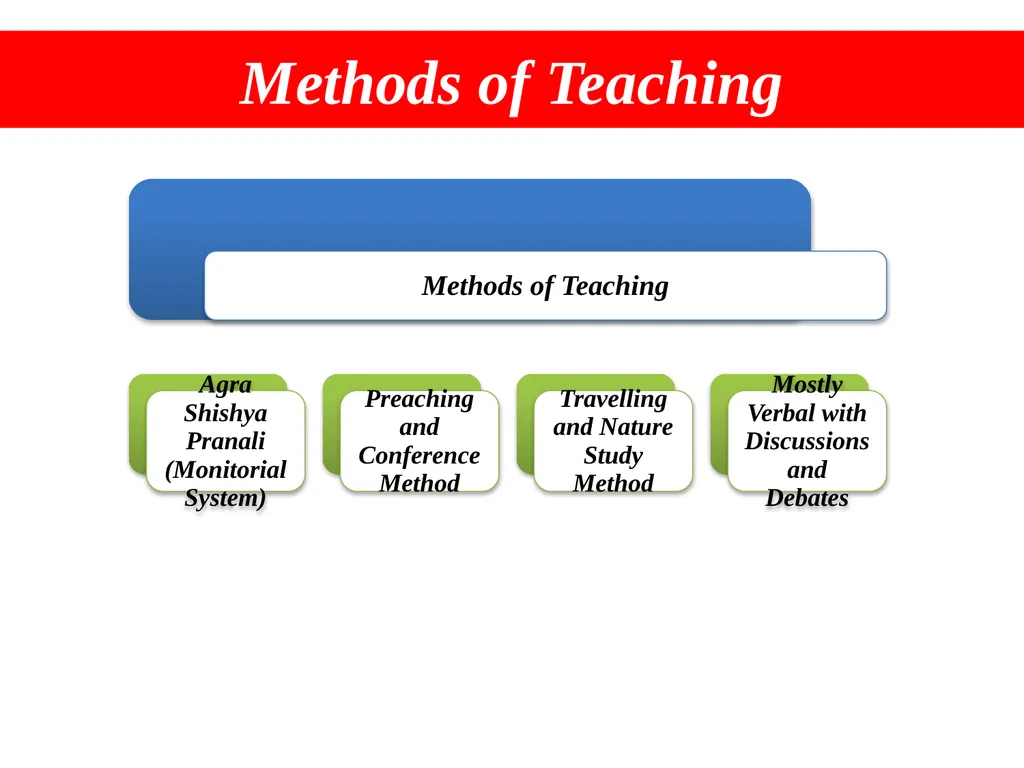 Methods of Teaching

Methods of Teaching

Agra Shishya Pranali (Monitorial System)

Preaching and Conference Method

Travelling and Nature Study Method

Mostly Verbal with Discussions and Debates